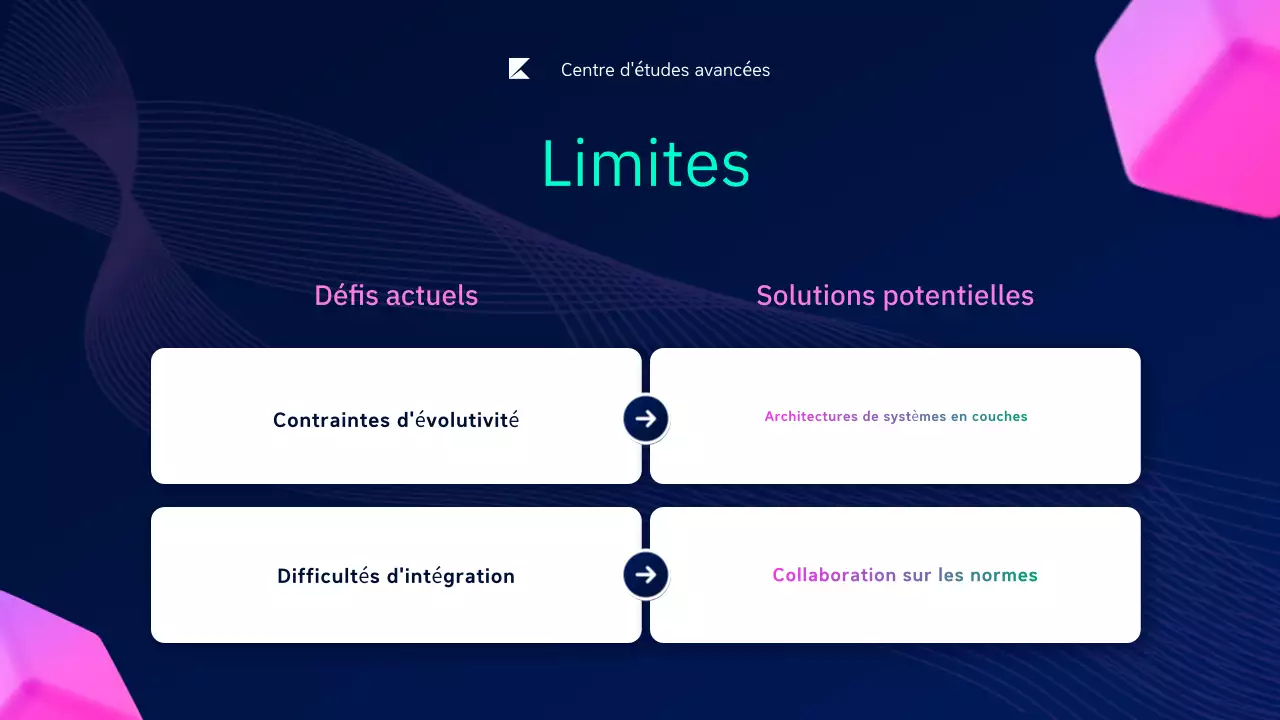 Centre d'études avancées

Limites

Défis actuels

Solutions potentielles

Contraintes d'évolutivité

Architectures de systèmes en couches

Difficultés d'intégration

Collaboration sur les normes